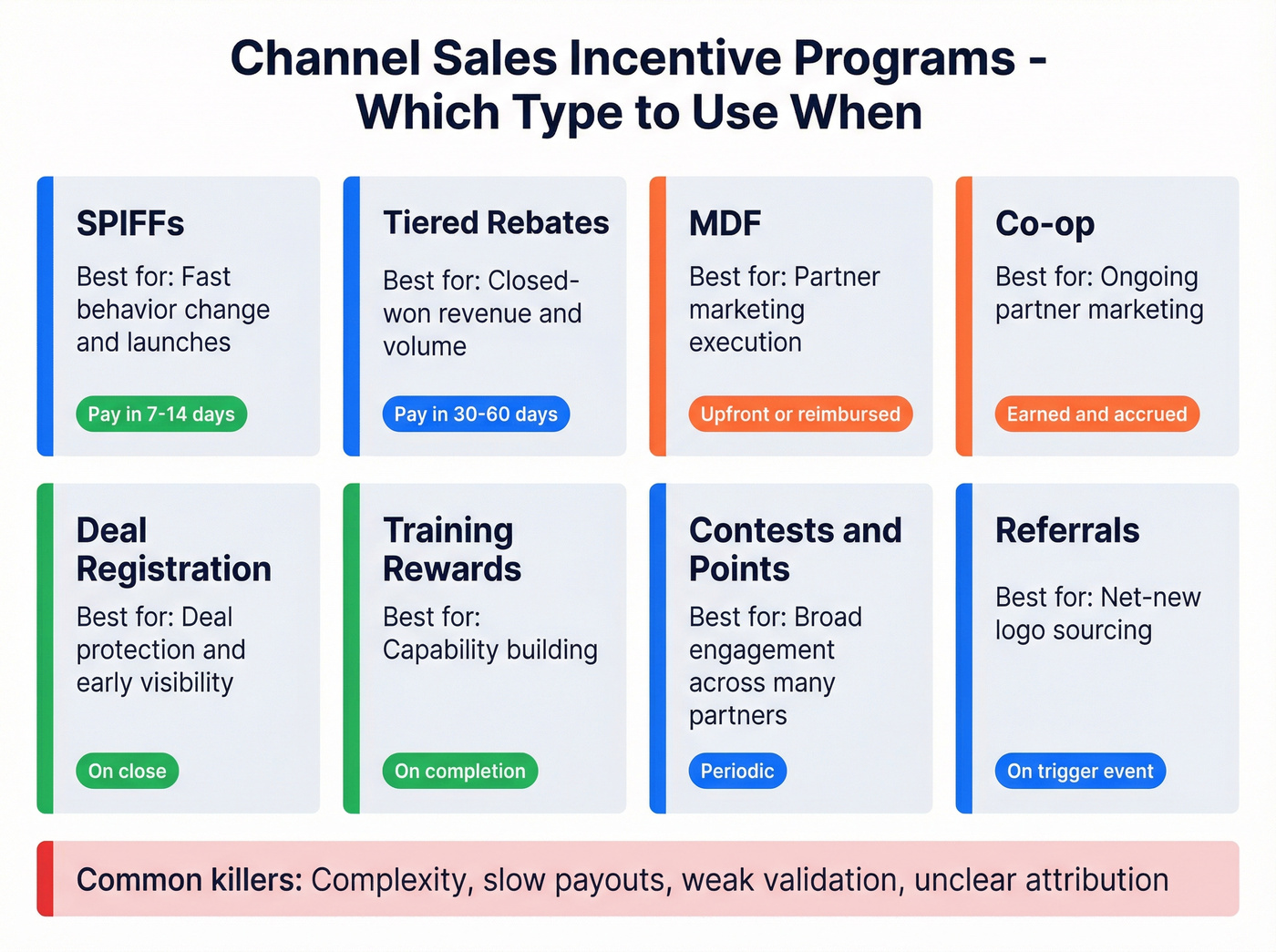 Channel Sales Incentive Programs - Which Type to Use When

SPIFFs
Best for: Fast behavior change and launches
Pay in 7-14 days

Tiered Rebates
Best for: Closed-won revenue and volume
Pay in 30-60 days

MDF
Best for: Partner marketing execution
Upfront or reimbursed

Co-op
Best for: Ongoing partner marketing
Earned and accrued

Deal Registration
Best for: Deal protection and early visibility
On close

Training Rewards
Best for: Capability building
On completion

Contests and Points
Best for: Broad engagement across many partners
Periodic

Referrals
Best for: Net-new logo sourcing
On trigger event

Common killers: Complexity, slow payouts, weak validation, unclear attribution